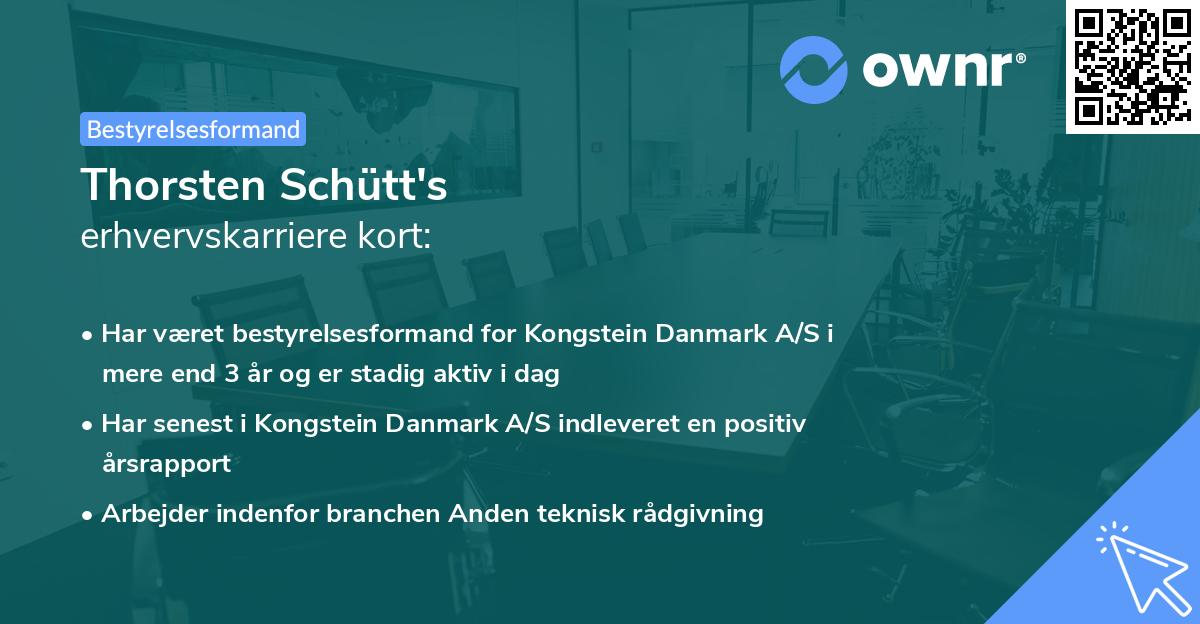 ownr®

Bestyrelsesformand

Thorsten Schütt's
erhvervskarriere kort:

• Har været bestyrelsesformand for Kongstein Danmark A/S i mere end 3 år og er stadig aktiv i dag
• Har senest i Kongstein Danmark A/S indleveret en positiv årsrapport
• Arbejder indenfor branchen Anden teknisk rådgivning